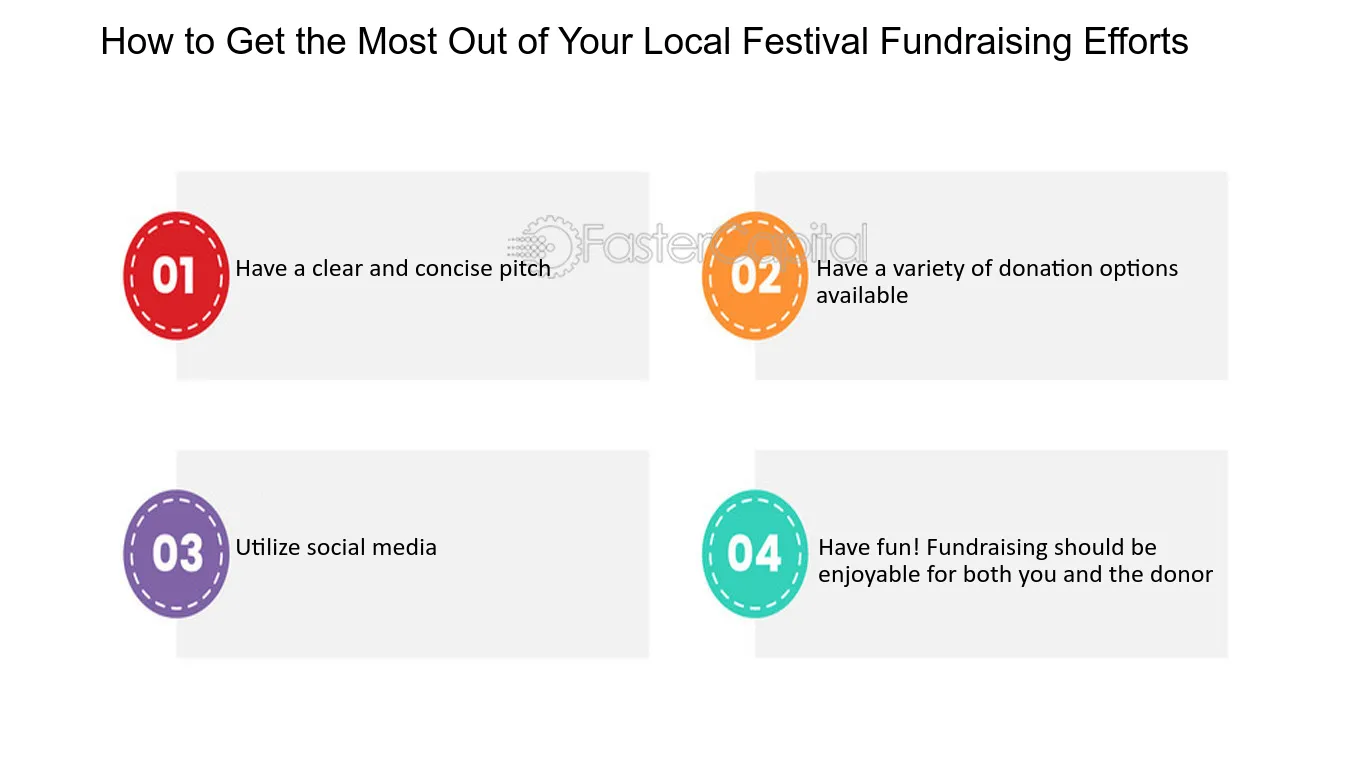 How to Get the Most Out of Your Local Festival Fundraising Efforts

FasterCapital

01 Have a clear and concise pitch

02 Have a variety of donation options available

03 Utilize social media

04 Have fun! Fundraising should be enjoyable for both you and the donor